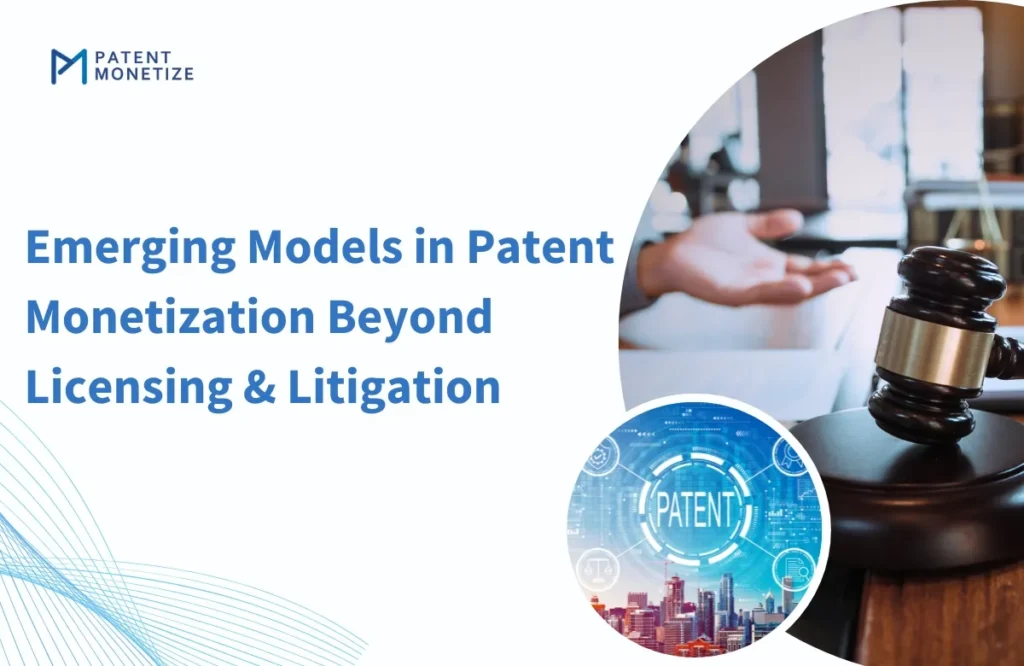 PATENT
MONETIZE

Emerging Models in Patent Monetization Beyond Licensing & Litigation

PATENT